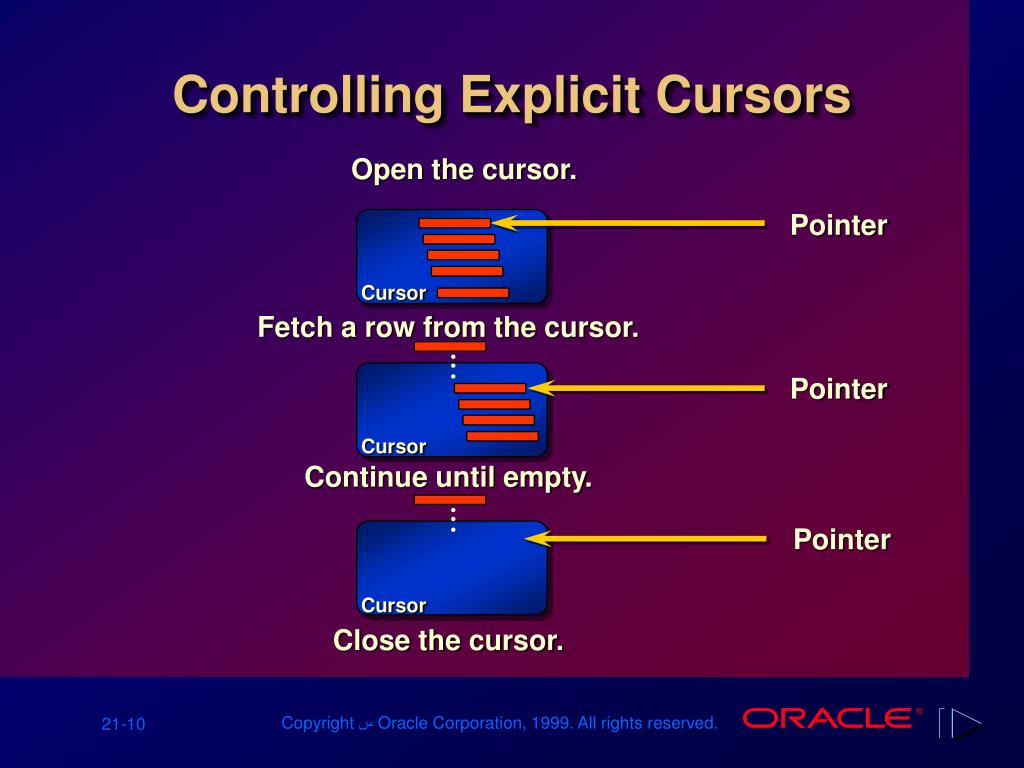 Controlling Explicit Cursors

Open the cursor.

Pointer

Cursor

Fetch a row from the cursor.

Pointer

Cursor

Continue until empty.

Pointer

Cursor

Close the cursor.

21-10

Copyright س Oracle Corporation, 1999. All rights reserved.

ORACLE®